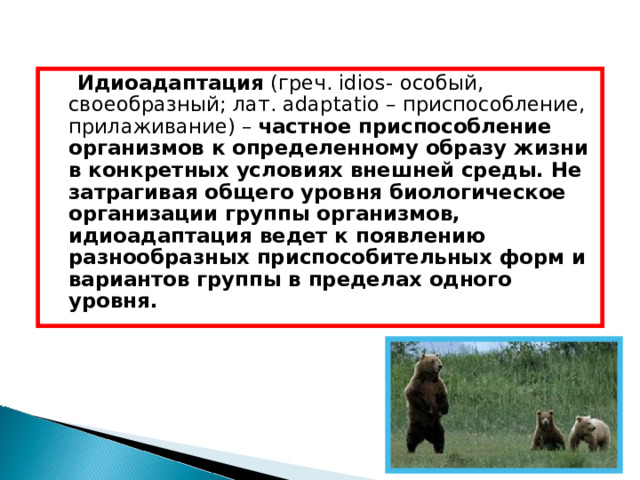 Идиоадаптация (греч. idios- особый, своеобразный; лат. adaptatio – приспособление, прилаживание) – частное приспособление организмов к определенному образу жизни в конкретных условиях внешней среды. Не затрагивая общего уровня биологическое организации группы организмов, идиоадаптация ведет к появлению разнообразных приспособительных форм и вариантов группы в пределах одного уровня.